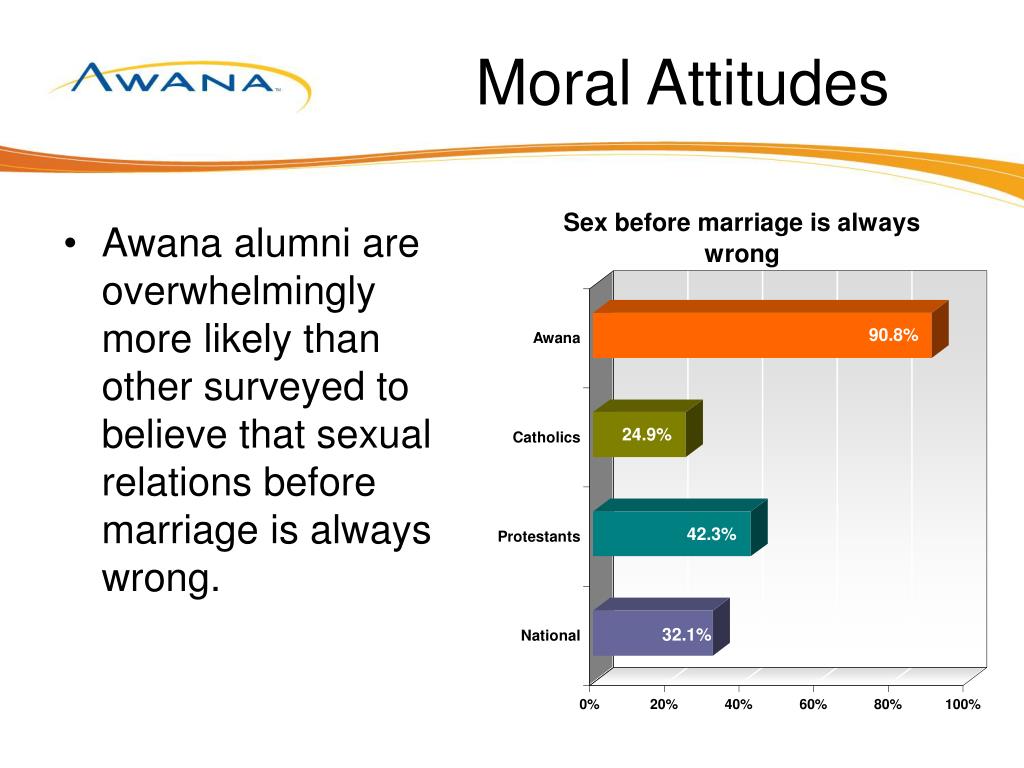 AWANA

Moral Attitudes

• Awana alumni are overwhelmingly more likely than other surveyed to believe that sexual relations before marriage is always wrong.

Sex before marriage is always wrong

Awana 90.8%
Catholics 24.9%
Protestants 42.3%
National 32.1%

0% 20% 40% 60% 80% 100%